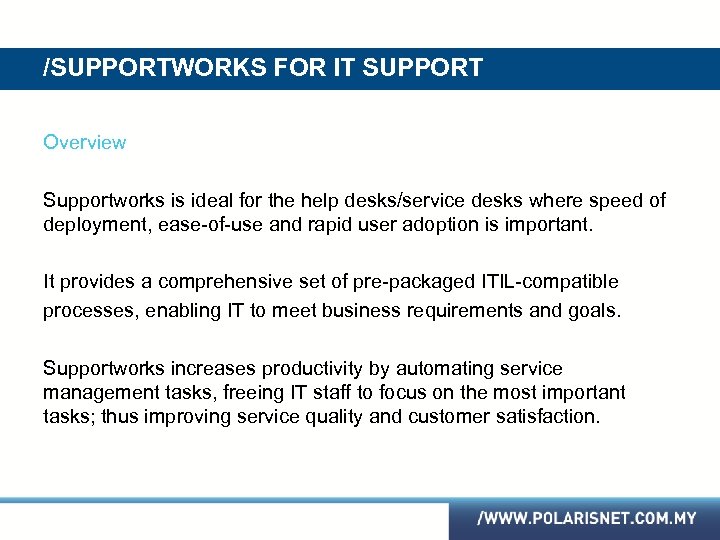 /SUPPORTWORKS FOR IT SUPPORT

Overview

Supportworks is ideal for the help desks/service desks where speed of deployment, ease-of-use and rapid user adoption is important.

It provides a comprehensive set of pre-packaged ITIL-compatible processes, enabling IT to meet business requirements and goals.

Supportworks increases productivity by automating service management tasks, freeing IT staff to focus on the most important tasks; thus improving service quality and customer satisfaction.

/WWW.POLARISNET.COM.MY